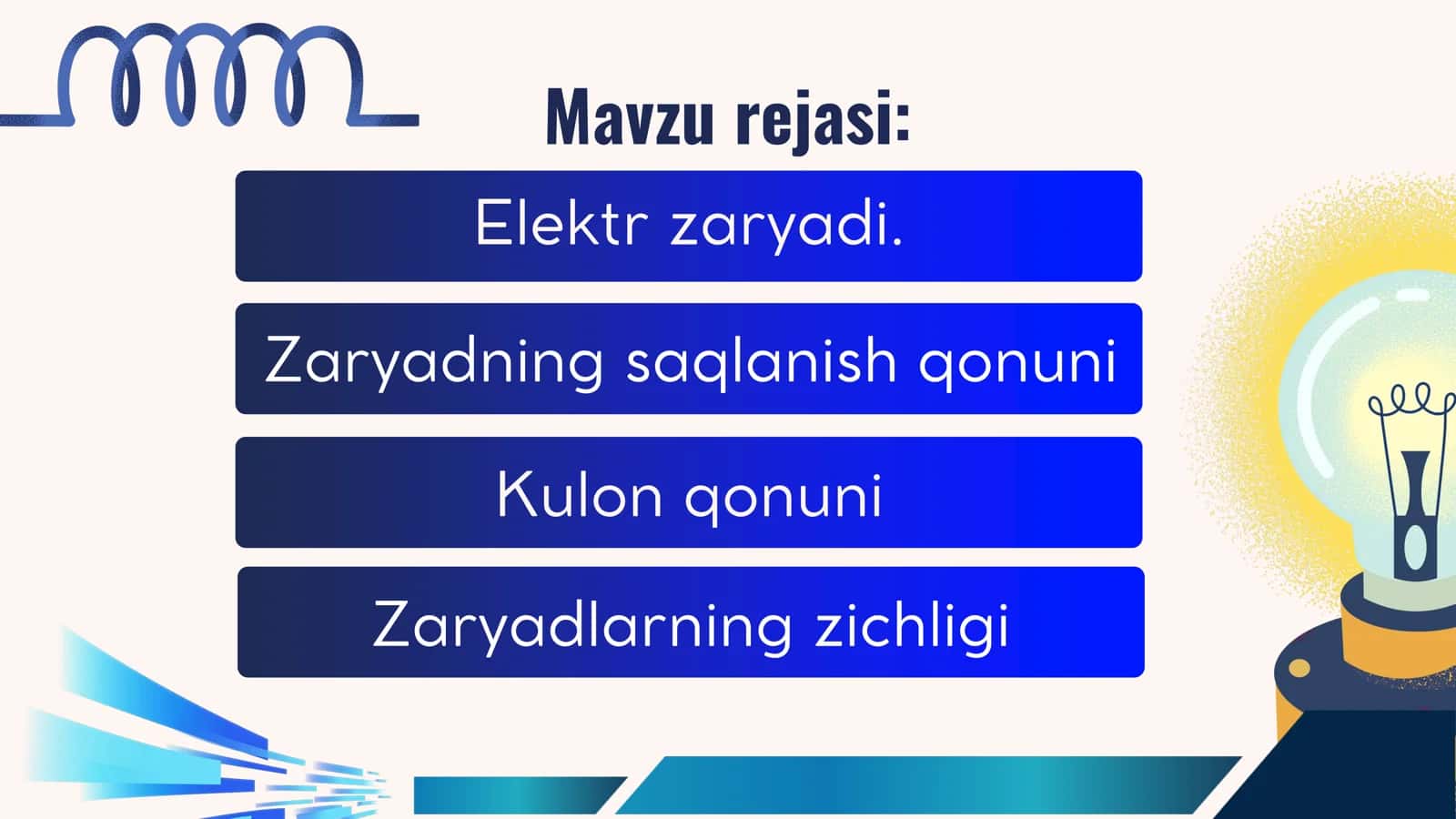 Mavzu rejasi:

Elektr zaryadi.

Zaryadning saqlanish qonuni

Kulon qonuni

Zaryadlarning zichligi